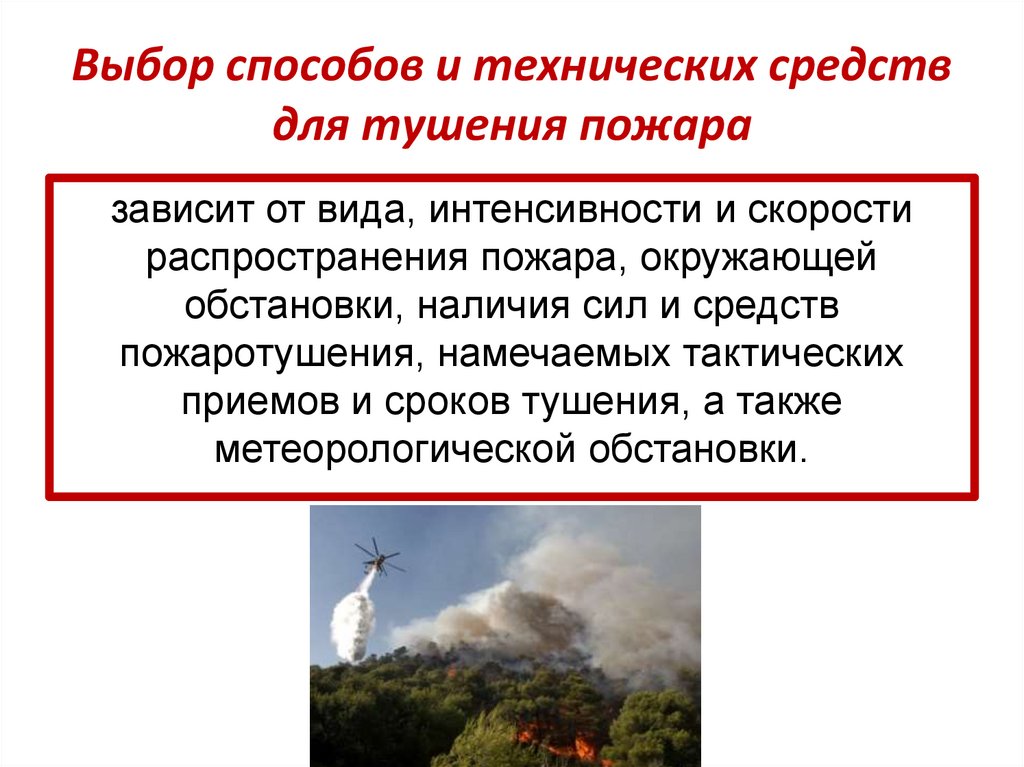 Выбор способов и технических средств для тушения пожара

зависит от вида, интенсивности и скорости распространения пожара, окружающей обстановки, наличия сил и средств пожаротушения, намечаемых тактических приемов и сроков тушения, а также метеорологической обстановки.